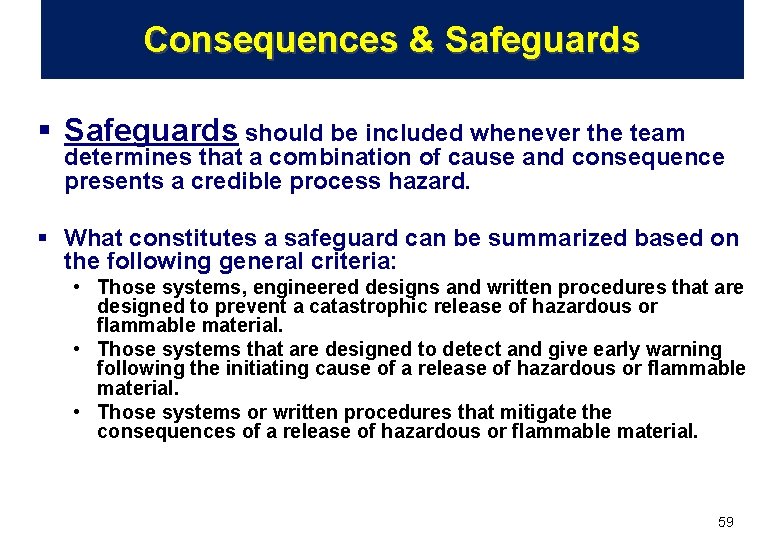 Consequences & Safeguards

▪ Safeguards should be included whenever the team determines that a combination of cause and consequence presents a credible process hazard.

▪ What constitutes a safeguard can be summarized based on the following general criteria:
• Those systems, engineered designs and written procedures that are designed to prevent a catastrophic release of hazardous or flammable material.
• Those systems that are designed to detect and give early warning following the initiating cause of a release of hazardous or flammable material.
• Those systems or written procedures that mitigate the consequences of a release of hazardous or flammable material.

59